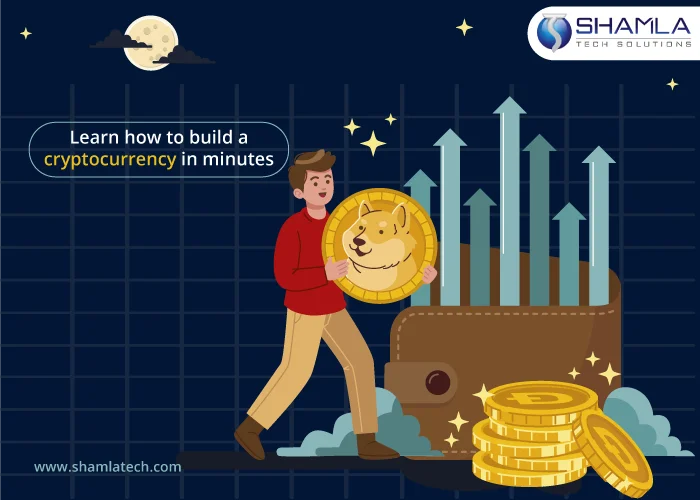 SHAMLA
TECH SOLUTIONS

Learn how to build a cryptocurrency in minutes

www.shamlatech.com